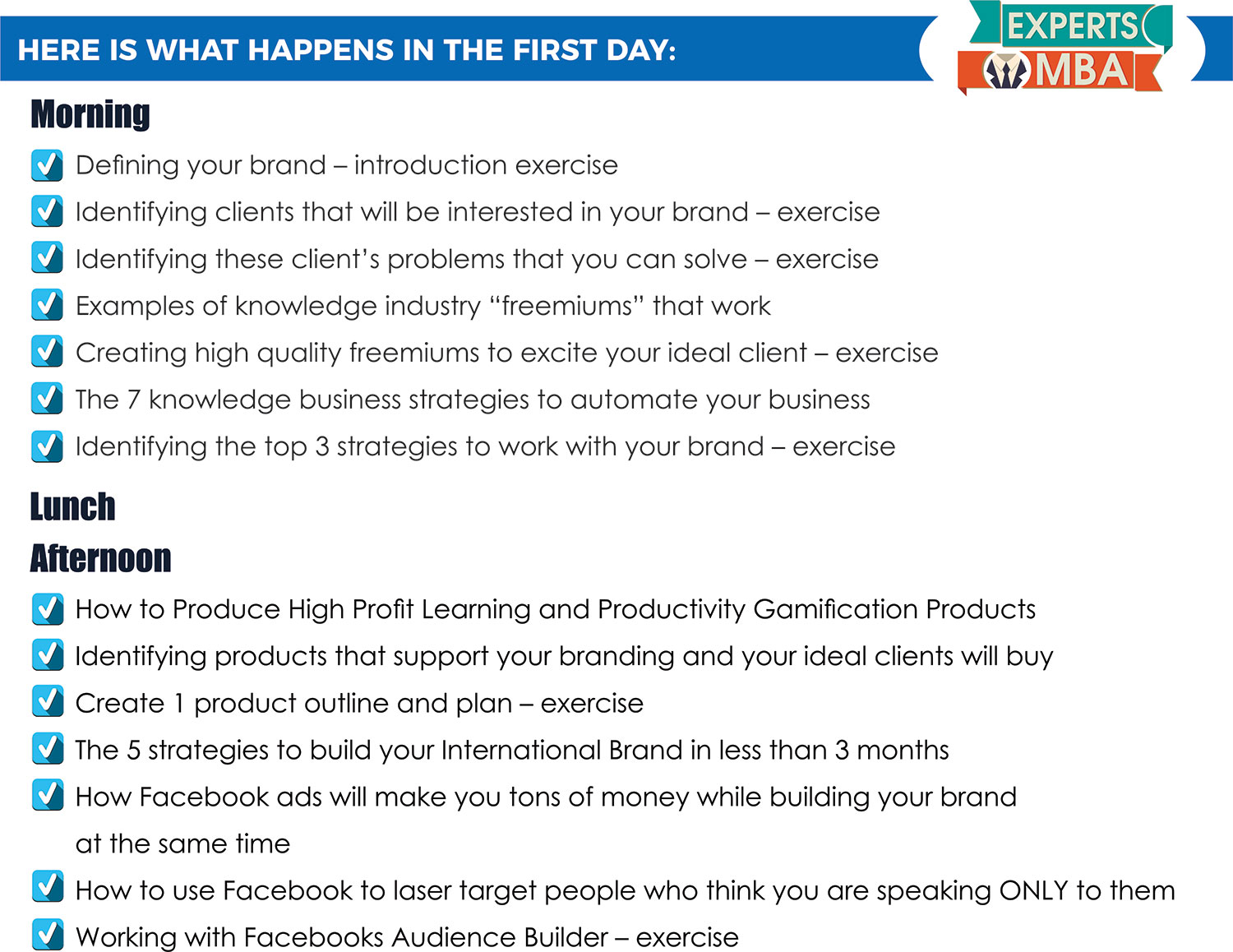 HERE IS WHAT HAPPENS IN THE FIRST DAY:

EXPERTS MBA

Morning

Defining your brand – introduction exercise

Identifying clients that will be interested in your brand – exercise

Identifying these client's problems that you can solve – exercise

Examples of knowledge industry "freemiums" that work

Creating high quality freemiums to excite your ideal client – exercise

The 7 knowledge business strategies to automate your business

Identifying the top 3 strategies to work with your brand – exercise

Lunch

Afternoon

How to Produce High Profit Learning and Productivity Gamification Products

Identifying products that support your branding and your ideal clients will buy

Create 1 product outline and plan – exercise

The 5 strategies to build your International Brand in less than 3 months

How Facebook ads will make you tons of money while building your brand at the same time

How to use Facebook to laser target people who think you are speaking ONLY to them

Working with Facebooks Audience Builder – exercise